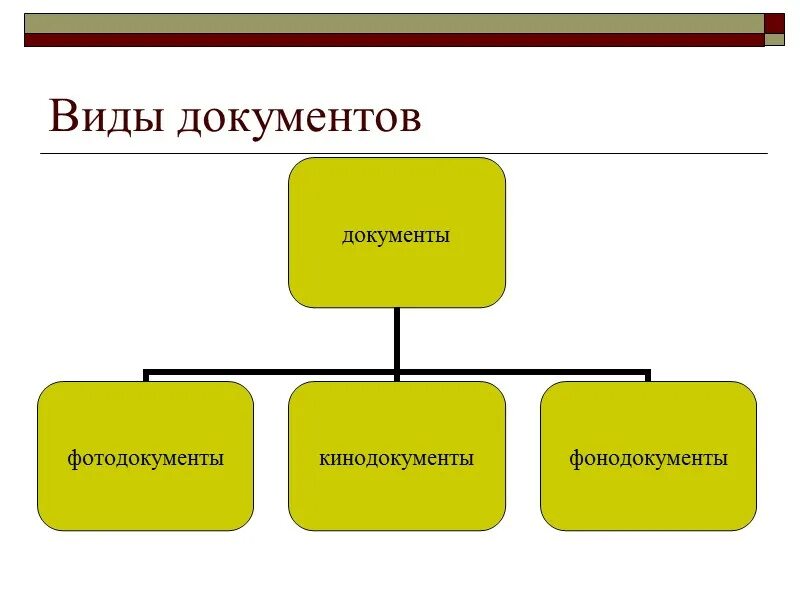 Виды документов

документы

фотодокументы

кинодокументы

фонодокументы